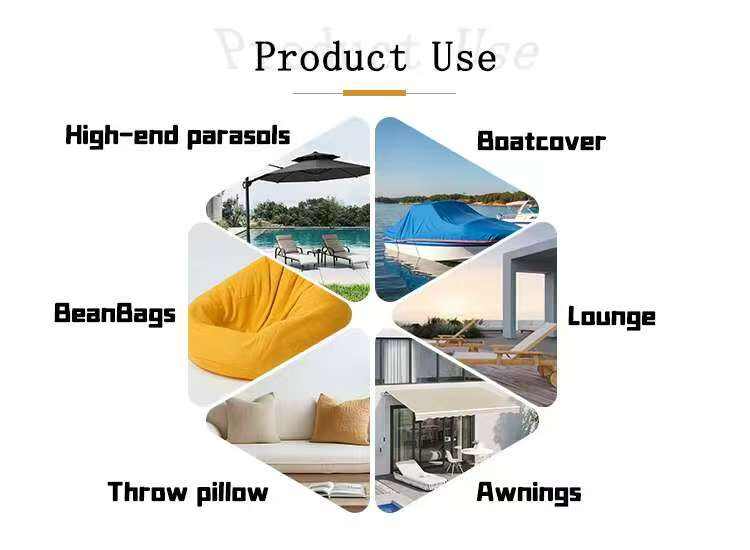 Product Use

Product Use

High-end parasols

Boatcover

BeanBags

Lounge

Throw pillow

Awnings